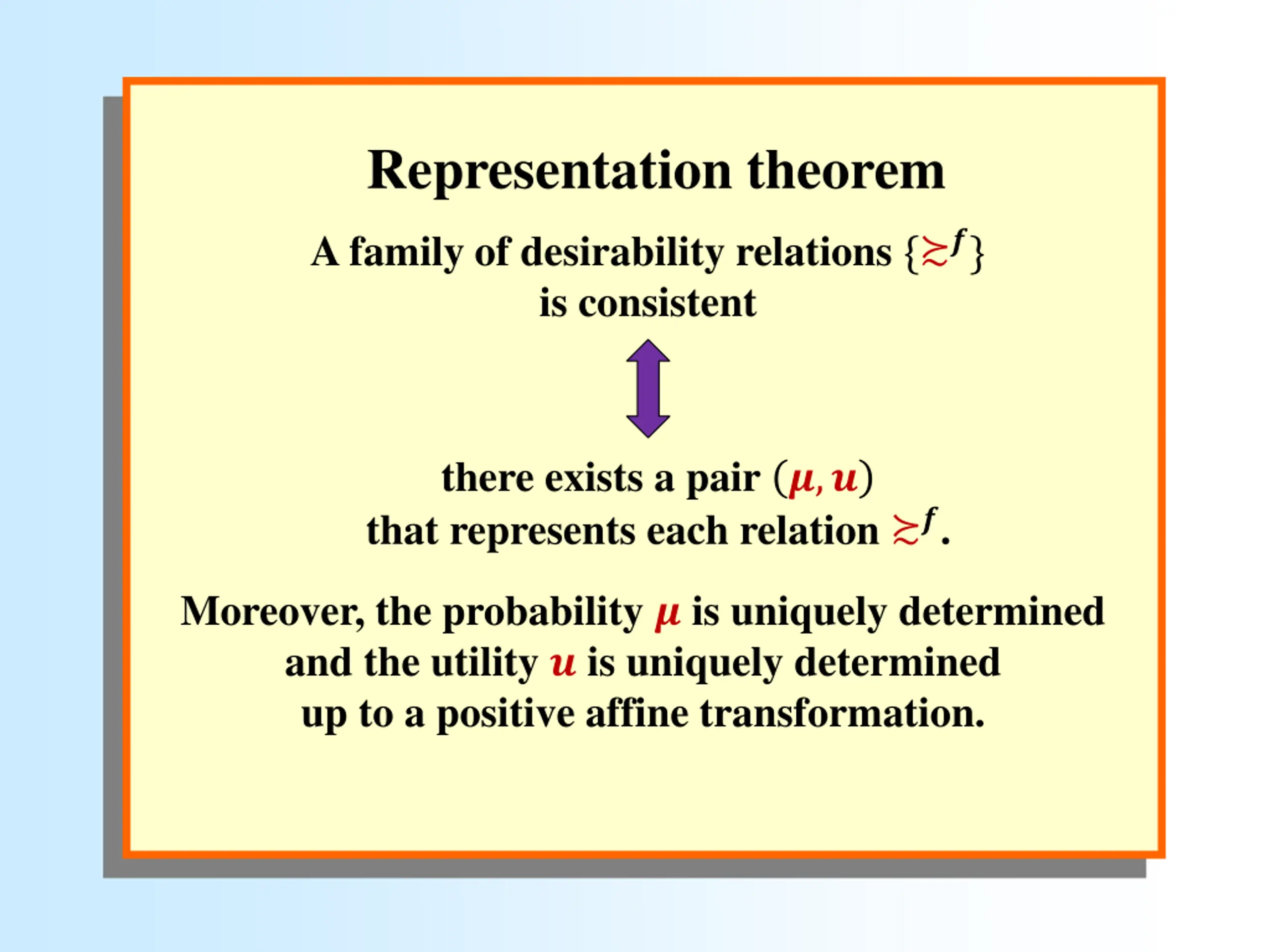 Representation theorem

A family of desirability relations $\{\succsim^f\}$ is consistent

there exists a pair $(\mu, u)$ that represents each relation $\succsim^f$.

Moreover, the probability $\mu$ is uniquely determined and the utility $u$ is uniquely determined up to a positive affine transformation.